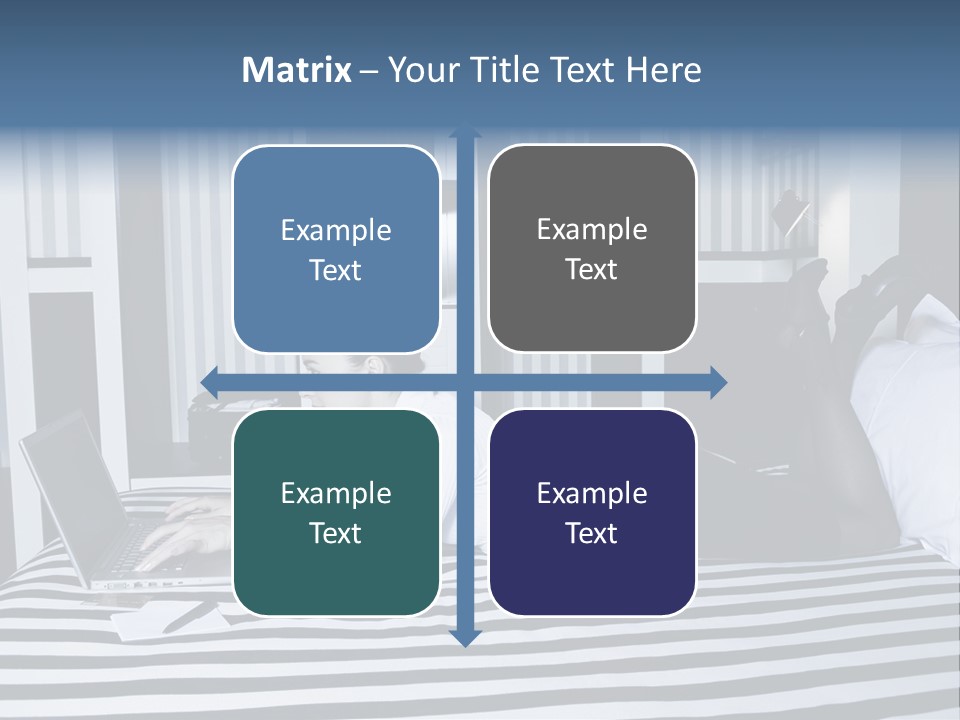 Matrix – Your Title Text Here

Example Text

Example Text

Example Text

Example Text